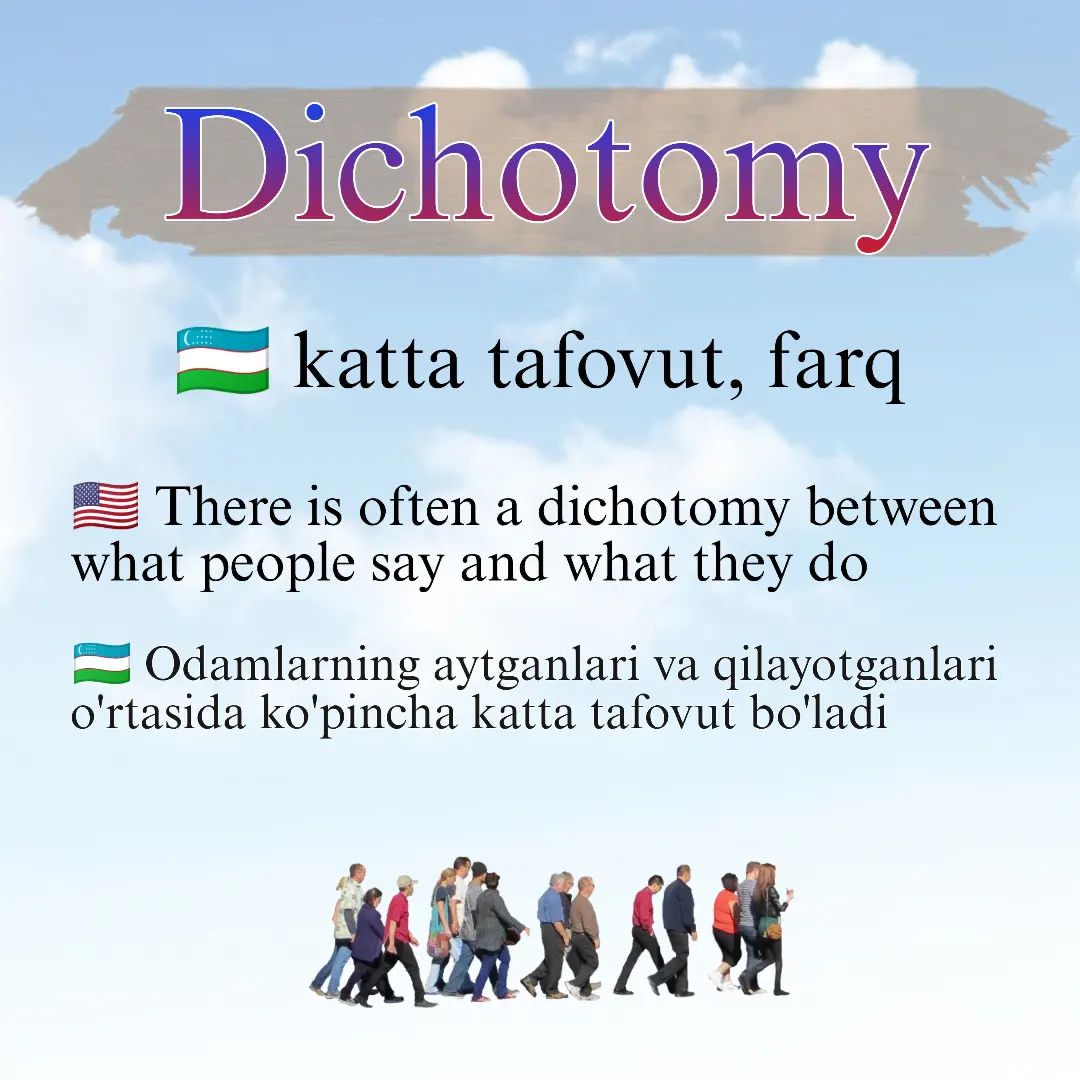 Dichotomy

🇺🇿 katta tafovut, farq

🇺🇸 There is often a dichotomy between what people say and what they do

🇺🇿 Odamlarning aytganlari va qilayotganlari o'rtasida ko'pincha katta tafovut bo'ladi